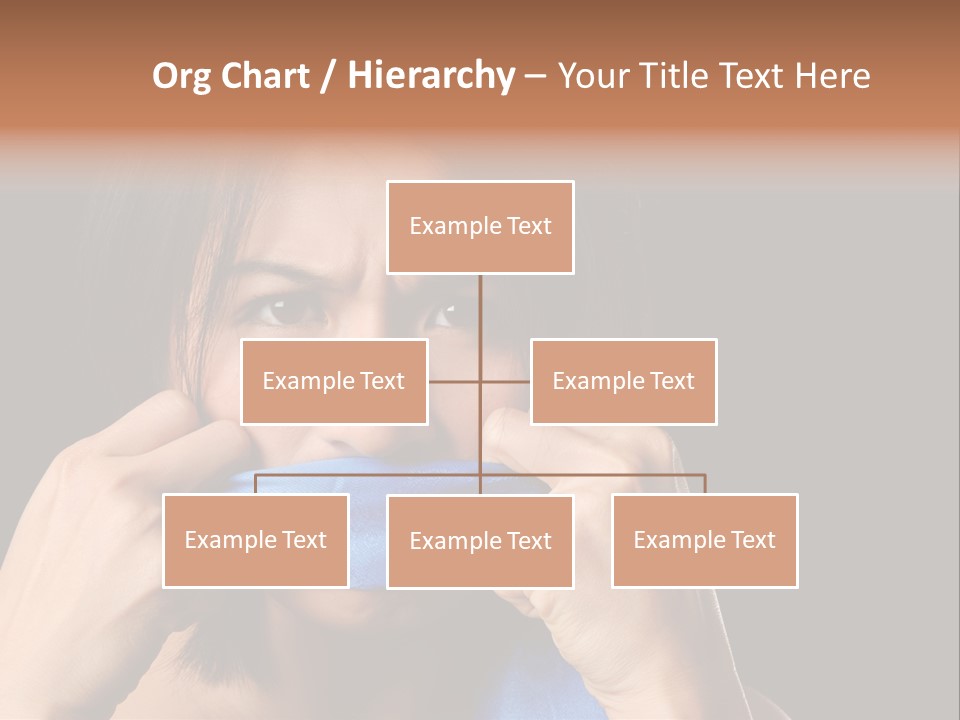 Org Chart / Hierarchy – Your Title Text Here

Example Text

Example Text

Example Text

Example Text

Example Text

Example Text